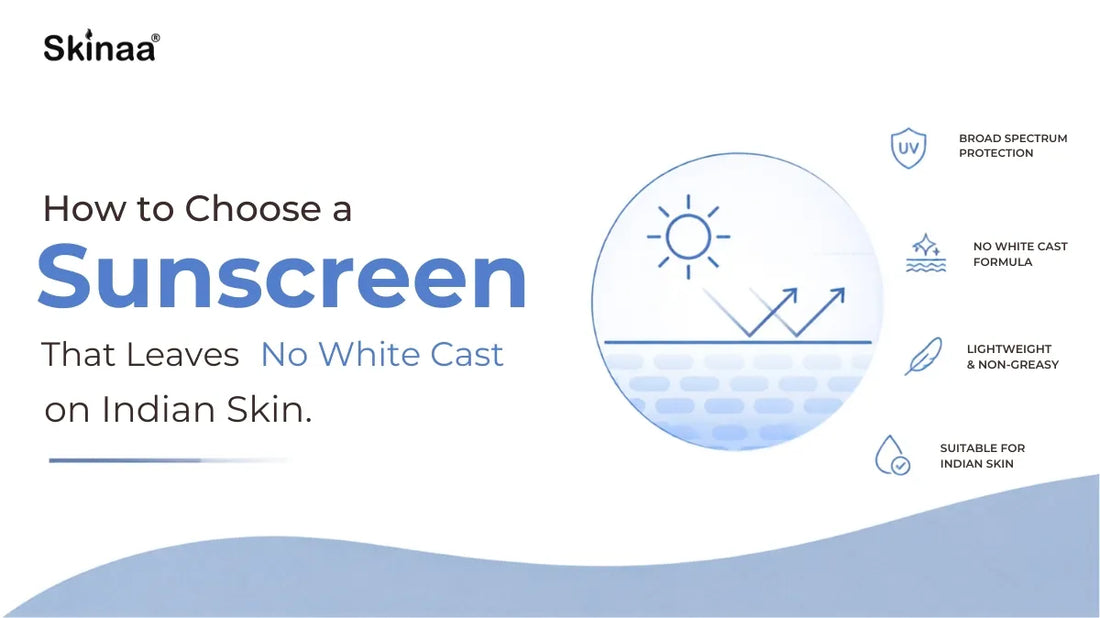 Skinaa®

How to Choose a
Sunscreen
That Leaves No White Cast
on Indian Skin.

UV
BROAD SPECTRUM PROTECTION

NO WHITE CAST FORMULA

LIGHTWEIGHT & NON-GREASY

SUITABLE FOR INDIAN SKIN